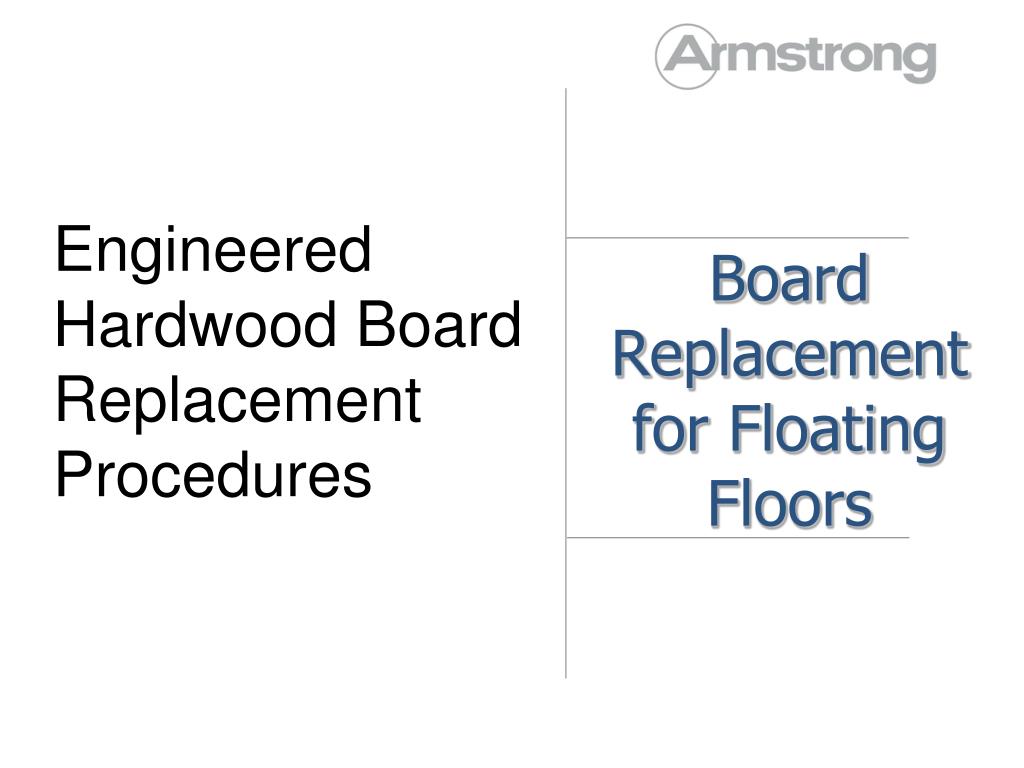 Armstrong

Engineered Hardwood Board Replacement Procedures

Board Replacement for Floating Floors